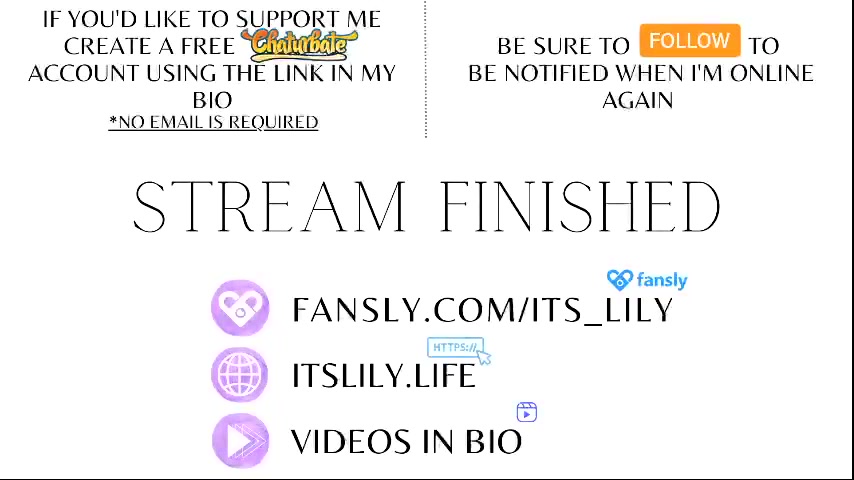 IF YOU'D LIKE TO SUPPORT ME CREATE A FREE Chaturbate ACCOUNT USING THE LINK IN MY BIO
*NO EMAIL IS REQUIRED

BE SURE TO FOLLOW TO BE NOTIFIED WHEN I'M ONLINE AGAIN

STREAM FINISHED

fansly
FANSLY.COM/ITS_LILY

HTTPS://
ITSLILY.LIFE

VIDEOS IN BIO